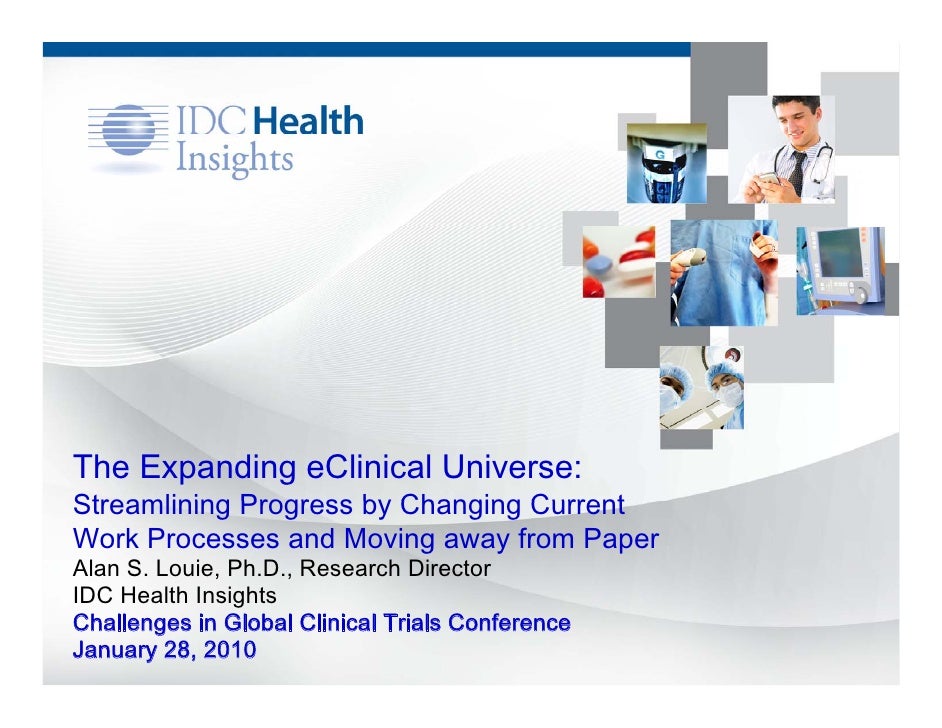 IDC Health Insights

The Expanding eClinical Universe:
Streamlining Progress by Changing Current Work Processes and Moving away from Paper
Alan S. Louie, Ph.D., Research Director
IDC Health Insights
Challenges in Global Clinical Trials Conference
January 28, 2010